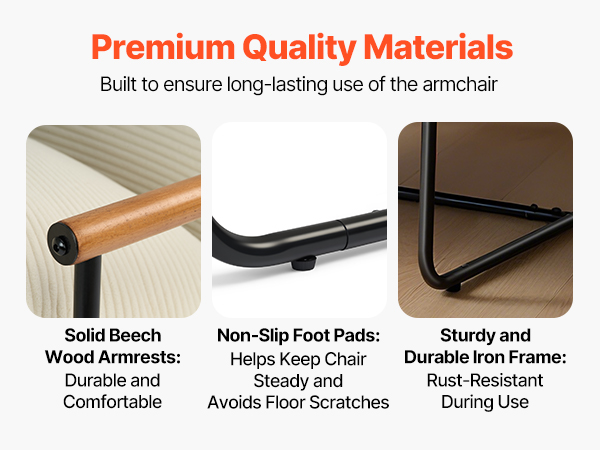 Premium Quality Materials
Built to ensure long-lasting use of the armchair

Solid Beech Wood Armrests:
Durable and Comfortable

Non-Slip Foot Pads:
Helps Keep Chair Steady and Avoids Floor Scratches

Sturdy and Durable Iron Frame:
Rust-Resistant During Use